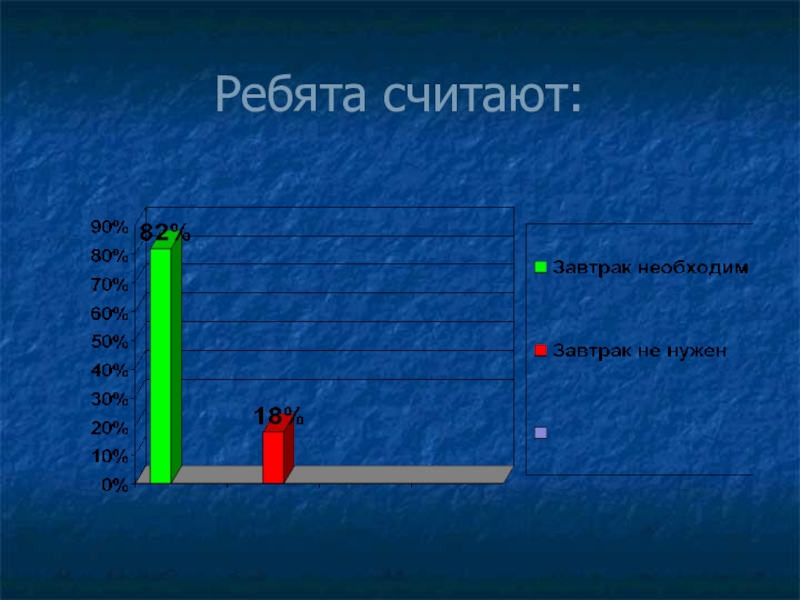 Ребята считают:

90%
80%
70%
60%
50%
40%
30%
20%
10%
0%

82%

18%

Завтрак необходим

Завтрак не нужен